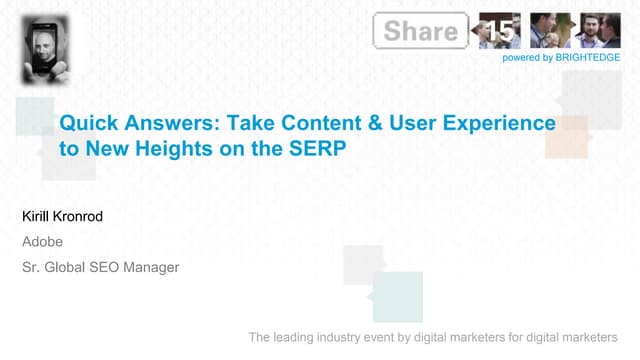 Share 15
powered by BRIGHTEDGE

Quick Answers: Take Content & User Experience to New Heights on the SERP

Kirill Kronrod

Adobe

Sr. Global SEO Manager

The leading industry event by digital marketers for digital marketers